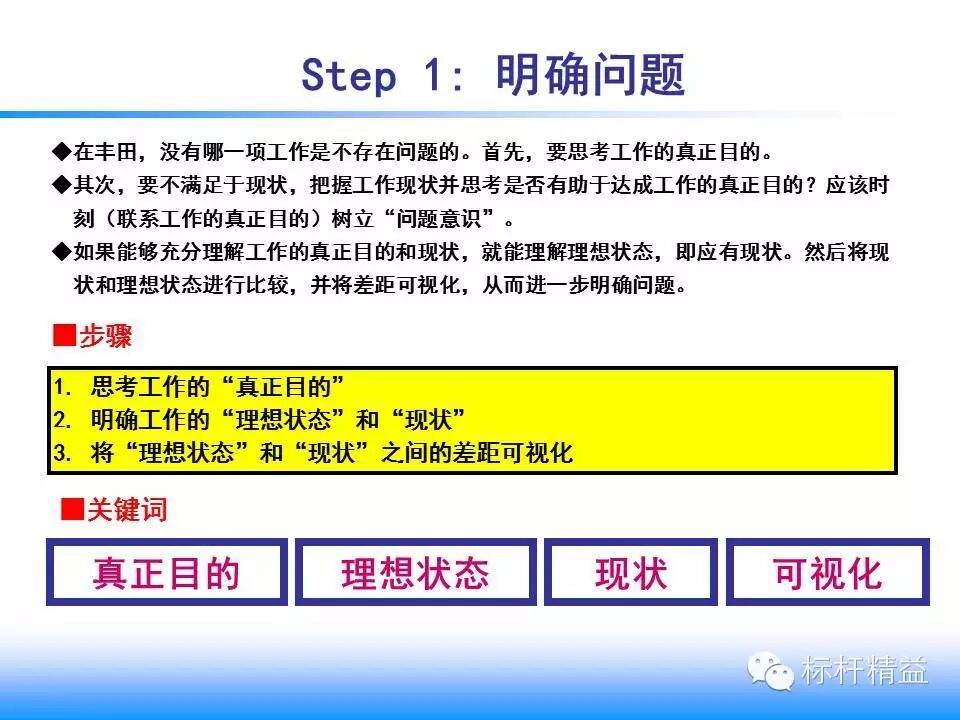 Step 1: 明确问题

◆在丰田，没有哪一项工作是不存在问题的。首先，要思考工作的真正目的。

◆其次，要不满足于现状，把握工作现状并思考是否有助于达成工作的真正目的？应该时刻（联系工作的真正目的）树立“问题意识”。

◆如果能够充分理解工作的真正目的和现状，就能理解理想状态，即应有现状。然后将现状和理想状态进行比较，并将差距可视化，从而进一步明确问题。

■步骤

1. 思考工作的“真正目的”
2. 明确工作的“理想状态”和“现状”
3. 将“理想状态”和“现状”之间的差距可视化

■关键词

真正目的 理想状态 现状 可视化

标杆精益